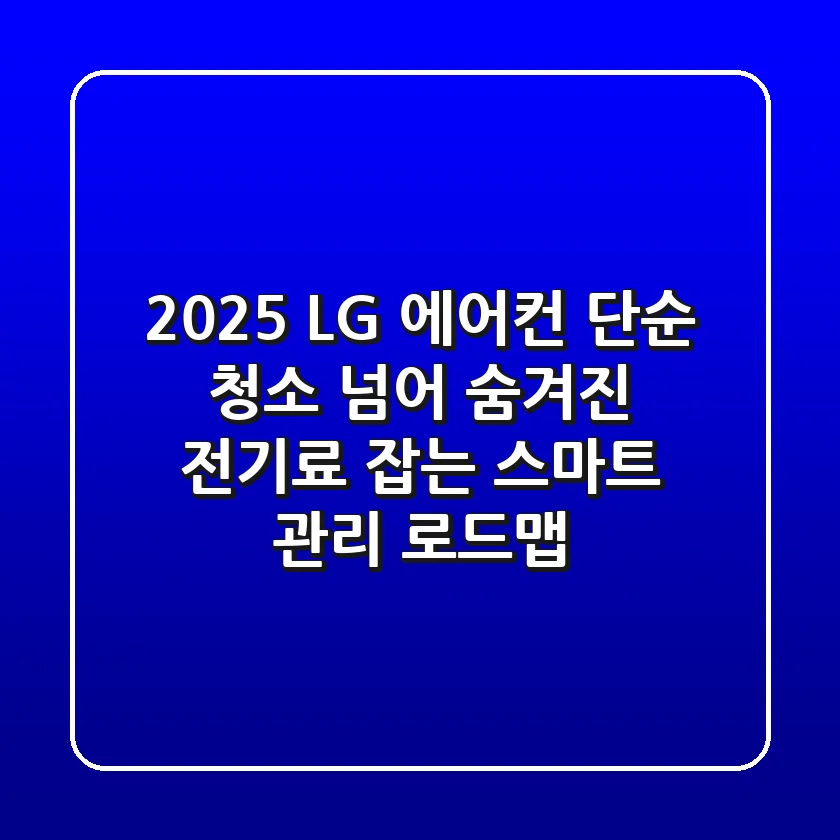 2025 LG 에어컨 단순 청소 넘어 숨겨진 전기료 잡는 스마트 관리 로드맵